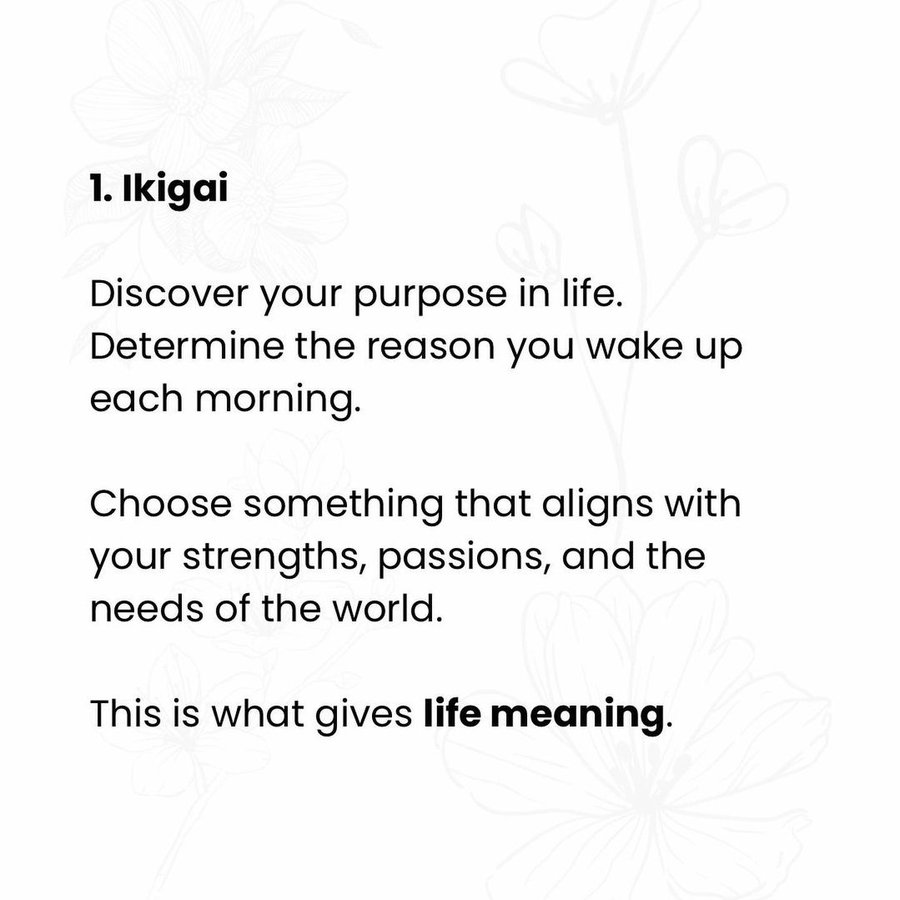 1. Ikigai

Discover your purpose in life. Determine the reason you wake up each morning.

Choose something that aligns with your strengths, passions, and the needs of the world.

This is what gives life meaning.